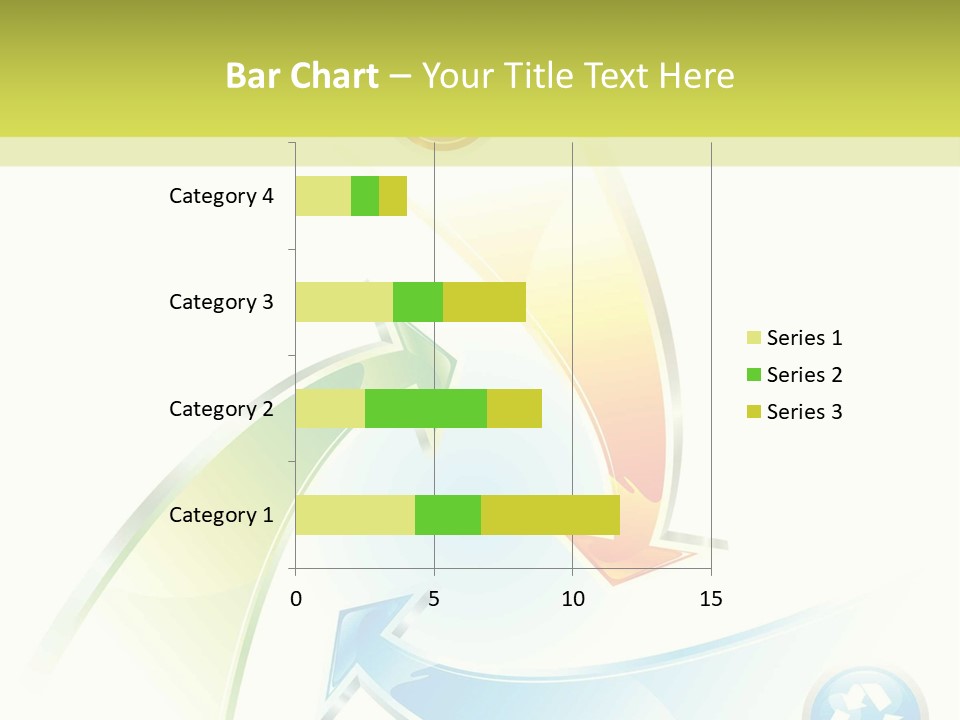 Bar Chart – Your Title Text Here

Category 4
Category 3
Category 2
Category 1

0
5
10
15

Series 1
Series 2
Series 3